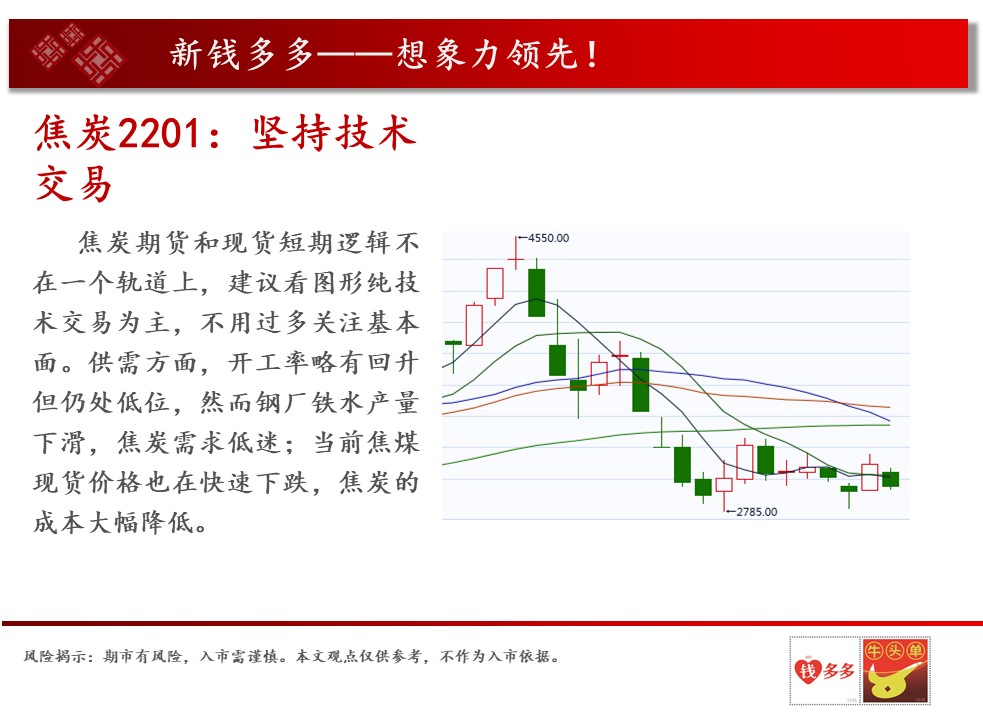 新钱多多——想象力领先！

焦炭2201：坚持技术交易

焦炭期货和现货短期逻辑不在一个轨道上，建议看图形纯技术交易为主，不用过多关注基本面。供需方面，开工率略有回升但仍处低位，然而钢厂铁水产量下滑，焦炭需求低迷；当前焦煤现货价格也在快速下跌，焦炭的成本大幅降低。

4550.00

2785.00

风险揭示：期市有风险，入市需谨慎。本文观点仅供参考，不作为入市依据。

钱多多

牛头单